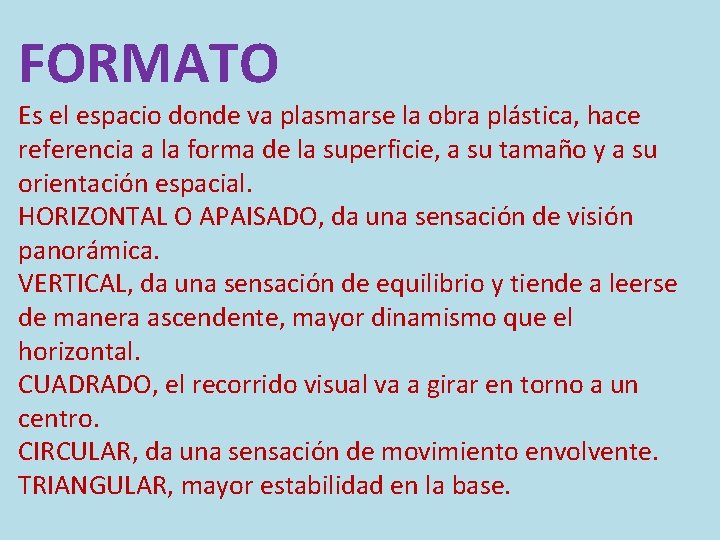 FORMATO

Es el espacio donde va plasmarse la obra plástica, hace referencia a la forma de la superficie, a su tamaño y a su orientación espacial.
HORIZONTAL O APAISADO, da una sensación de visión panorámica.
VERTICAL, da una sensación de equilibrio y tiende a leerse de manera ascendente, mayor dinamismo que el horizontal.
CUADRADO, el recorrido visual va a girar en torno a un centro.
CIRCULAR, da una sensación de movimiento envolvente.
TRIANGULAR, mayor estabilidad en la base.